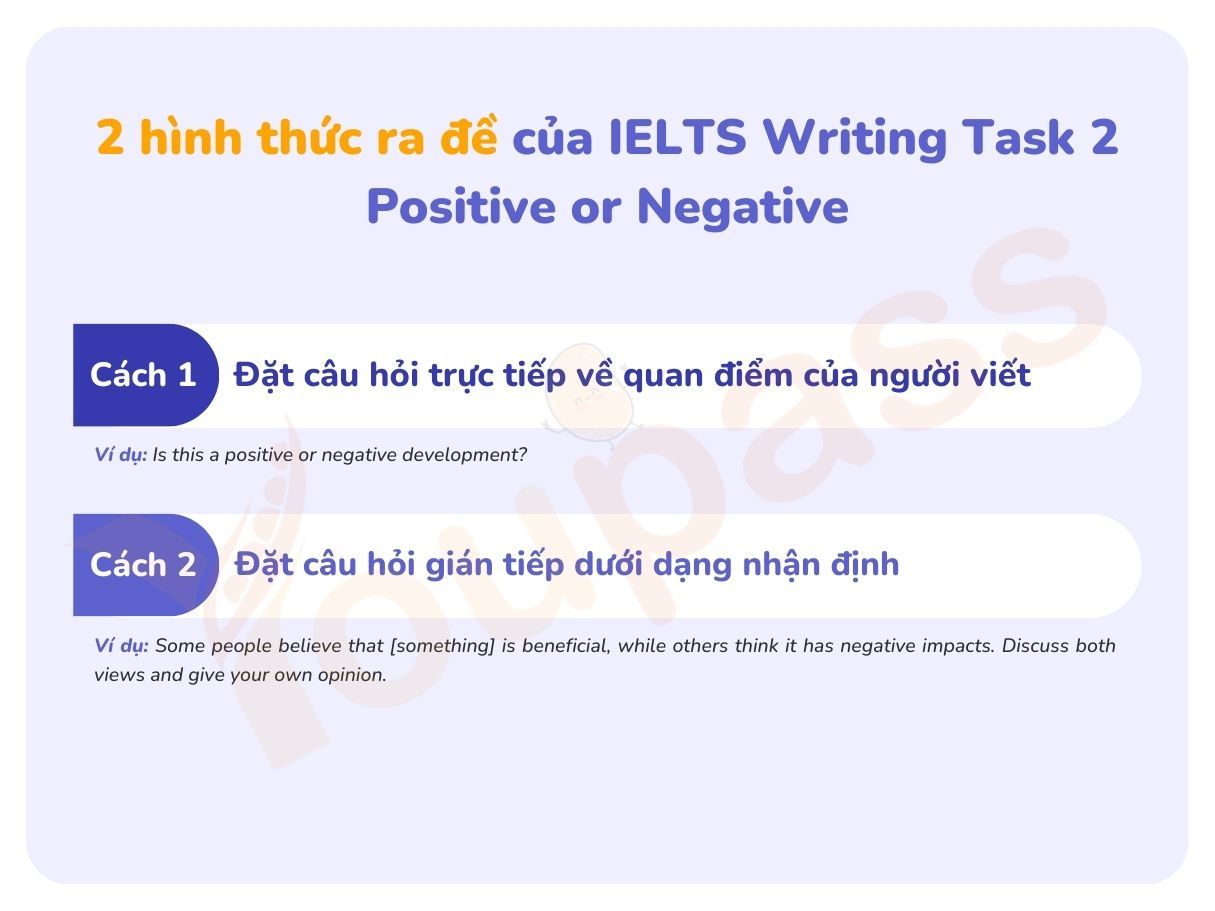 2 hình thức ra đề của IELTS Writing Task 2 Positive or Negative

Cách 1 Đặt câu hỏi trực tiếp về quan điểm của người viết

Ví dụ: Is this a positive or negative development?

Cách 2 Đặt câu hỏi gián tiếp dưới dạng nhận định

Ví dụ: Some people believe that [something] is beneficial, while others think it has negative impacts. Discuss both views and give your own opinion.

Youpass